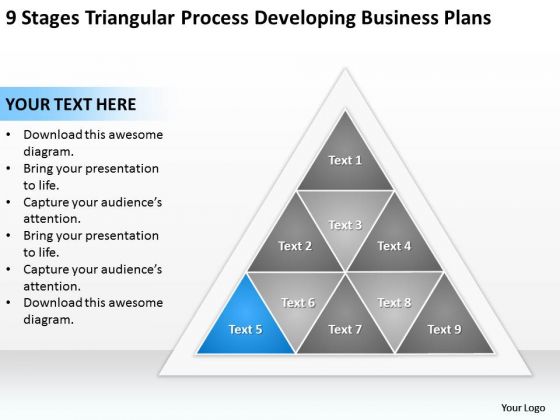 9 Stages Triangular Process Developing Business Plans

YOUR TEXT HERE

• Download this awesome diagram.
• Bring your presentation to life.
• Capture your audience's attention.
• Bring your presentation to life.
• Capture your audience's attention.
• Download this awesome diagram.

Text 1

Text 2

Text 3

Text 4

Text 5

Text 6

Text 7

Text 8

Text 9

Your Logo